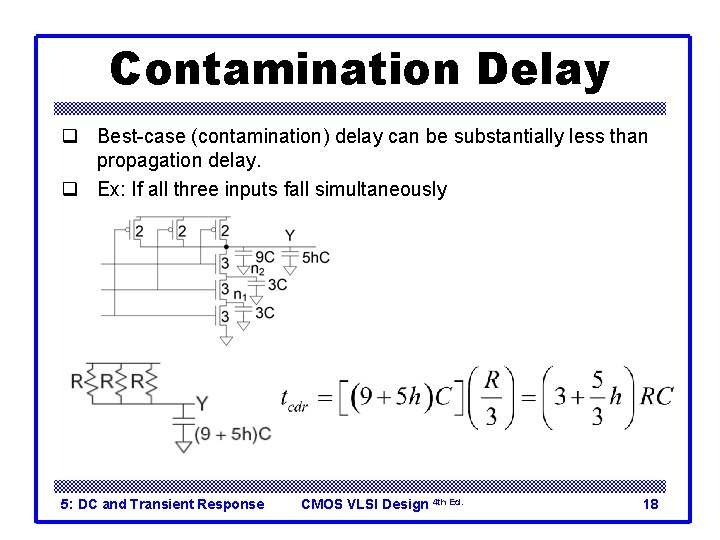 Contamination Delay

❑ Best-case (contamination) delay can be substantially less than propagation delay.

❑ Ex: If all three inputs fall simultaneously

2 2 2
Y
3 9C 5hC
$n_2$
3 3C
$n_1$
3 3C

R R R
Y
(9 + 5h)C

$t_{cdr} = \left[(9+5h)C\right]\left(\frac{R}{3}\right) = \left(3+\frac{5}{3}h\right)RC$

5: DC and Transient Response CMOS VLSI Design 4th Ed. 18